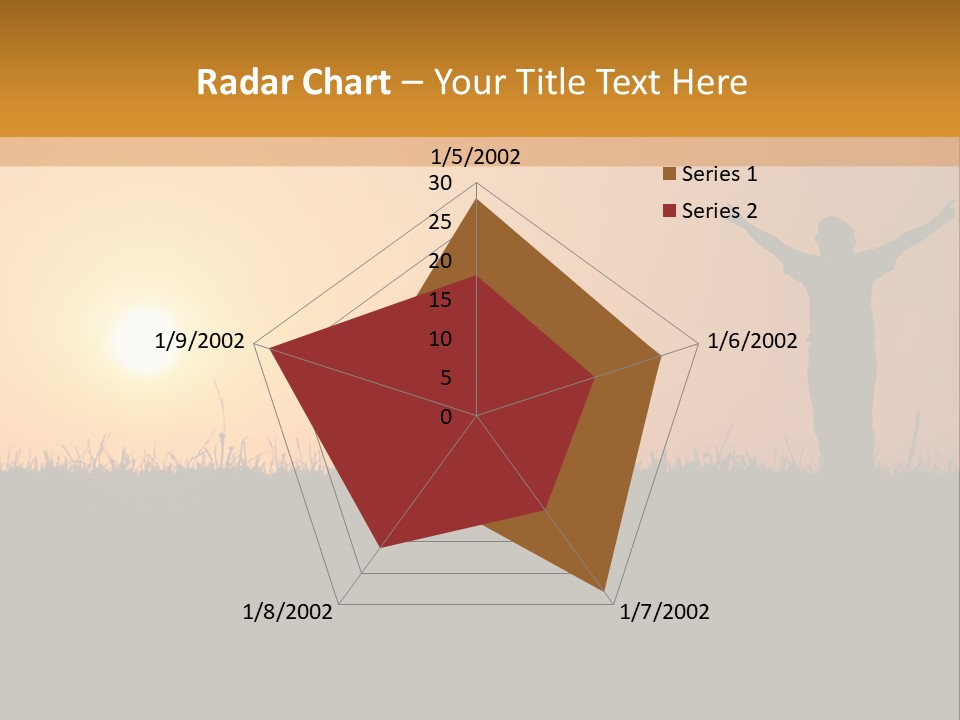 Radar Chart – Your Title Text Here

1/5/2002
30
25
20
15
10
5
0
1/6/2002
1/7/2002
1/8/2002
1/9/2002

Series 1
Series 2